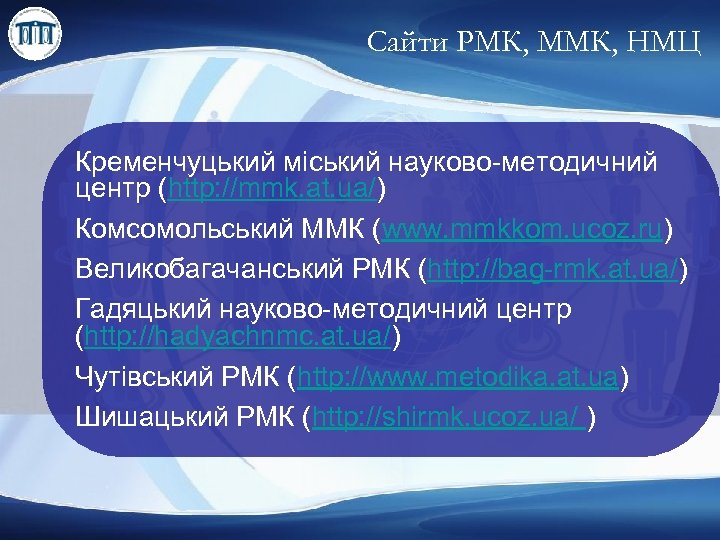 Сайти РМК, ММК, НМЦ

Кременчуцький міський науково-методичний центр (http://mmk.at.ua/)

Комсомольський ММК (www.mmkkom.ucoz.ru)

Великобагачанський РМК (http://bag-rmk.at.ua/)

Гадяцький науково-методичний центр (http://hadyachnmc.at.ua/)

Чутівський РМК (http://www.metodika.at.ua)

Шишацький РМК (http://shirmk.ucoz.ua/ )